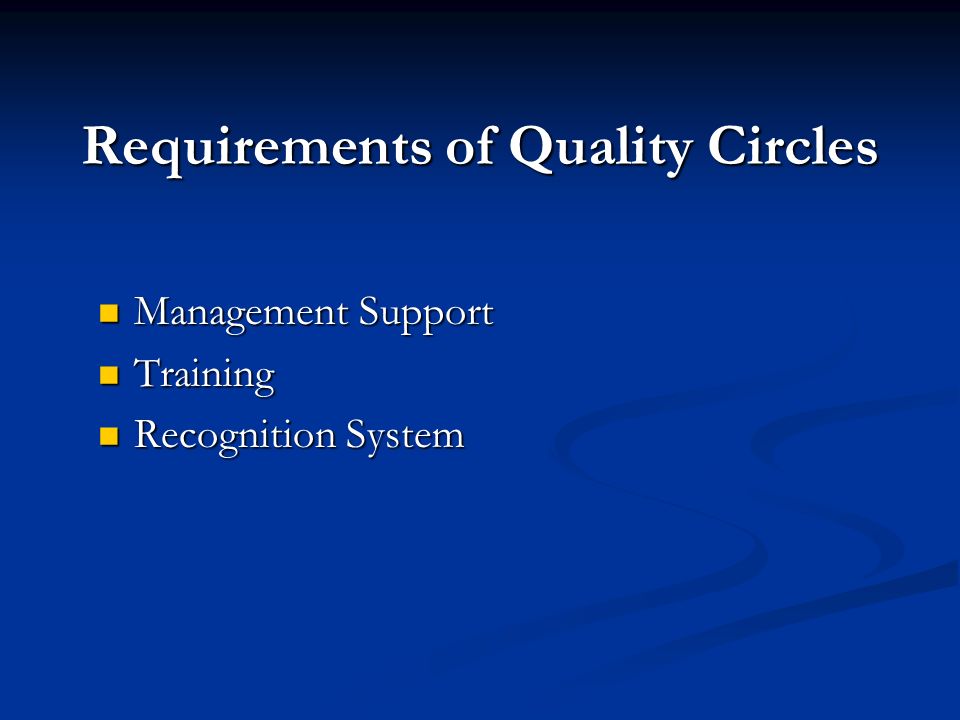 Requirements of Quality Circles

- Management Support
- Training
- Recognition System